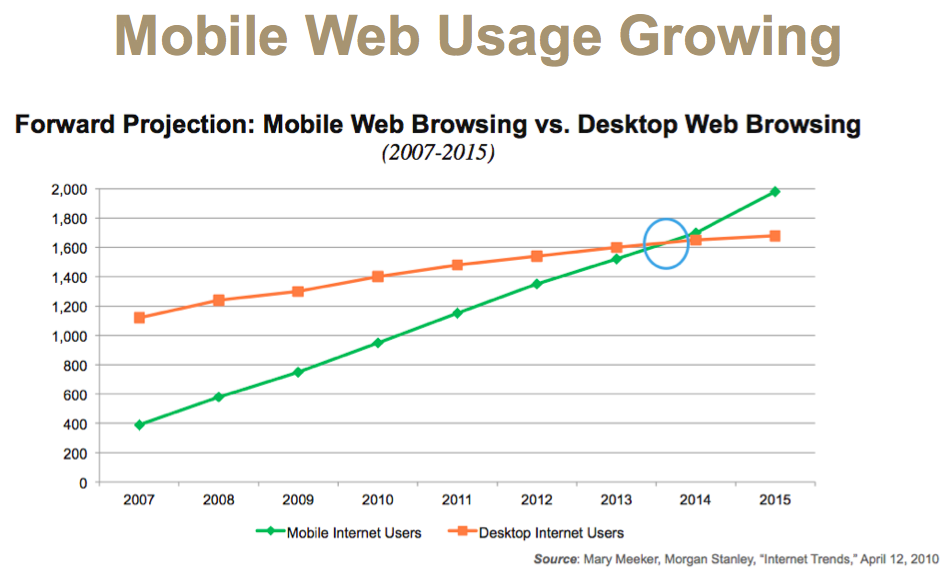 Mobile Web Usage Growing

Forward Projection: Mobile Web Browsing vs. Desktop Web Browsing
(2007-2015)

2,000
1,800
1,600
1,400
1,200
1,000
800
600
400
200
0

2007 2008 2009 2010 2011 2012 2013 2014 2015

Mobile Internet Users
Desktop Internet Users

Source: Mary Meeker, Morgan Stanley, "Internet Trends," April 12, 2010